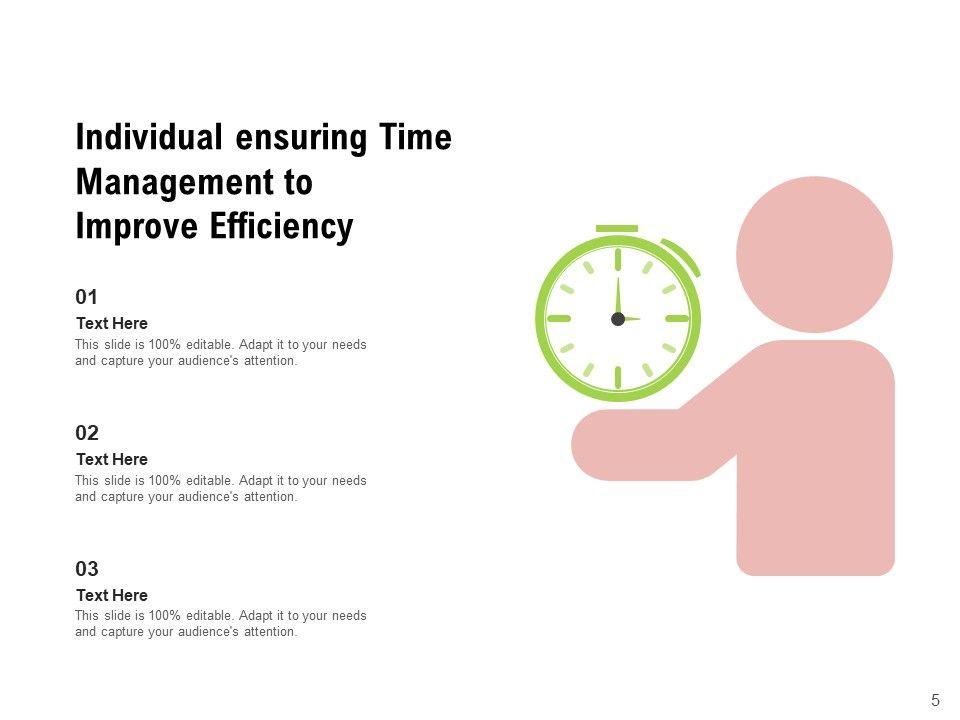 Individual ensuring Time Management to Improve Efficiency

01

Text Here

This slide is 100% editable. Adapt it to your needs and capture your audience's attention.

02

Text Here

This slide is 100% editable. Adapt it to your needs and capture your audience's attention.

03

Text Here

This slide is 100% editable. Adapt it to your needs and capture your audience's attention.

5